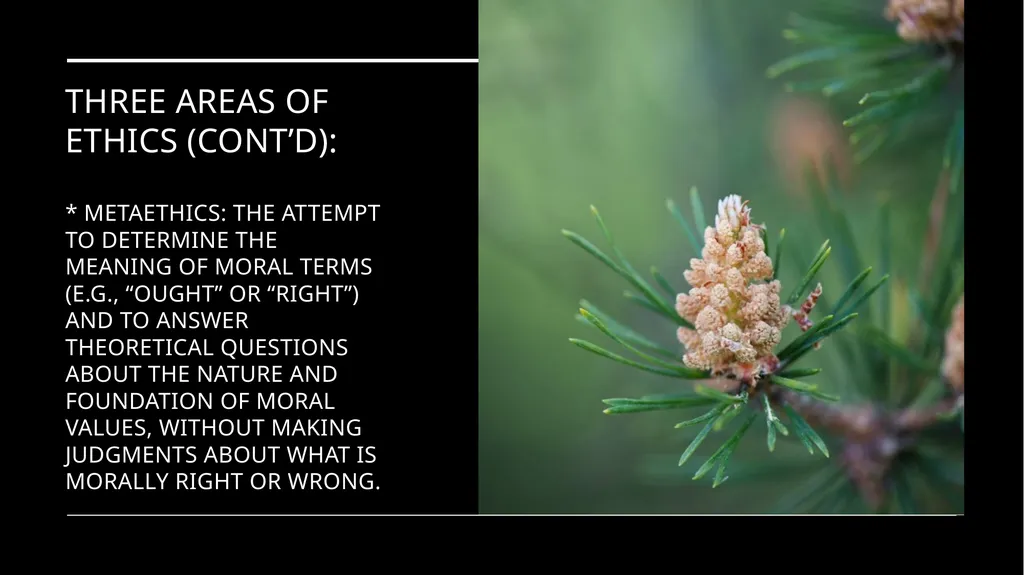 THREE AREAS OF ETHICS (CONT’D):

* METAETHICS: THE ATTEMPT TO DETERMINE THE MEANING OF MORAL TERMS (E.G., “OUGHT” OR “RIGHT”) AND TO ANSWER THEORETICAL QUESTIONS ABOUT THE NATURE AND FOUNDATION OF MORAL VALUES, WITHOUT MAKING JUDGMENTS ABOUT WHAT IS MORALLY RIGHT OR WRONG.